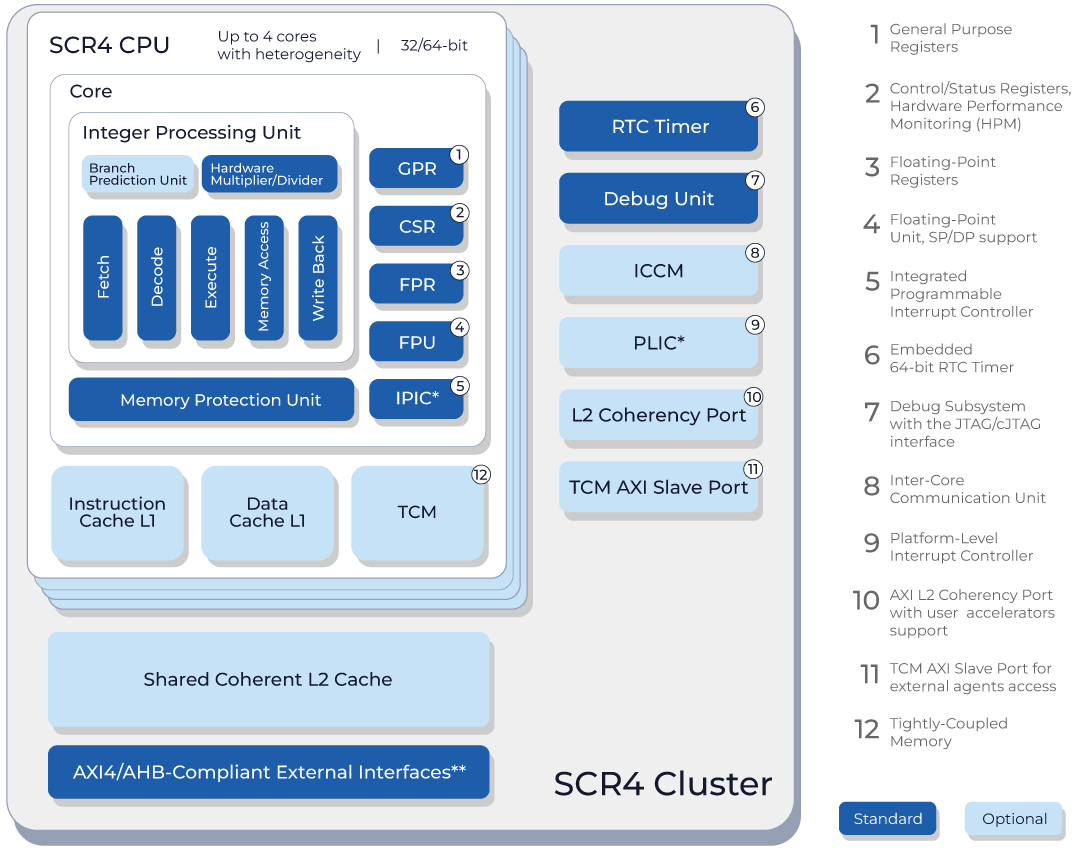 SCR4 CPU

Up to 4 cores with heterogeneity | 32/64-bit

Core

Integer Processing Unit

Branch Prediction Unit

Hardware Multiplier/Divider

Fetch

Decode

Execute

Memory Access

Write Back

GPR 1

CSR 2

FPR 3

FPU 4

IPIC* 5

Memory Protection Unit

Instruction Cache L1

Data Cache L1

TCM 12

RTC Timer 6

Debug Unit 7

ICCM 8

PLIC* 9

L2 Coherency Port 10

TCM AXI Slave Port 11

Shared Coherent L2 Cache

AXI4/AHB-Compliant External Interfaces**

SCR4 Cluster

1 General Purpose Registers

2 Control/Status Registers, Hardware Performance Monitoring (HPM)

3 Floating-Point Registers

4 Floating-Point Unit, SP/DP support

5 Integrated Programmable Interrupt Controller

6 Embedded 64-bit RTC Timer

7 Debug Subsystem with the JTAG/cJTAG interface

8 Inter-Core Communication Unit

9 Platform-Level Interrupt Controller

10 AXI L2 Coherency Port with user accelerators support

11 TCM AXI Slave Port for external agents access

12 Tightly-Coupled Memory

Standard

Optional